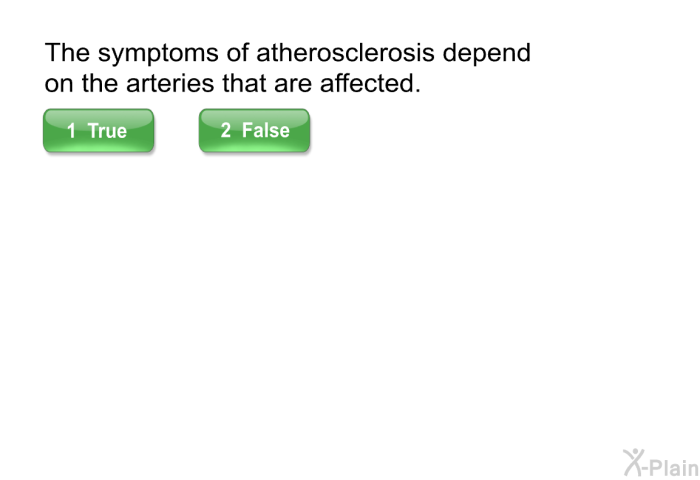 The symptoms of atherosclerosis depend on the arteries that are affected.

1 True

2 False

X-Plain